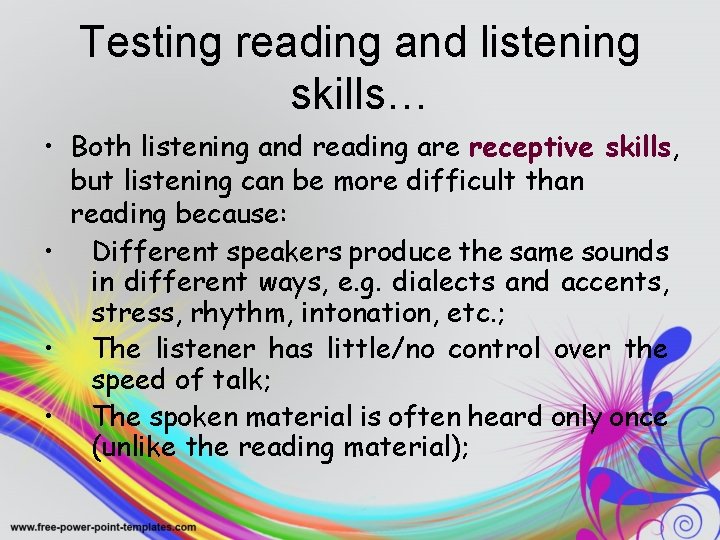 Testing reading and listening skills…

• Both listening and reading are receptive skills, but listening can be more difficult than reading because:

• Different speakers produce the same sounds in different ways, e.g. dialects and accents, stress, rhythm, intonation, etc.;

• The listener has little/no control over the speed of talk;

• The spoken material is often heard only once (unlike the reading material);

www.free-power-point-templates.com